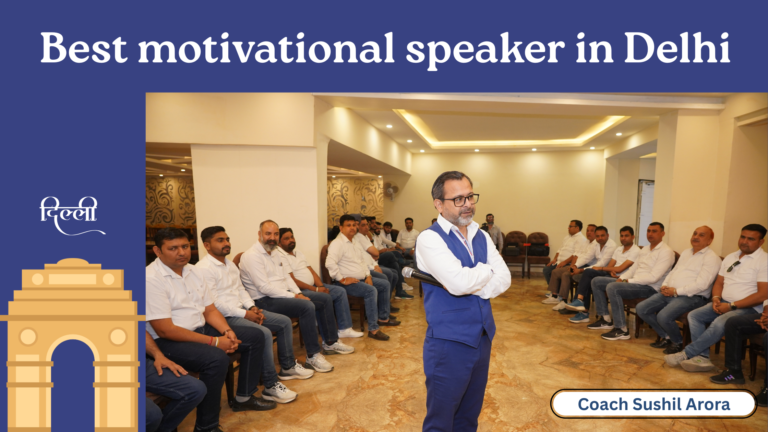 Best motivational speaker in Delhi

दिल्ली

Coach Sushil Arora